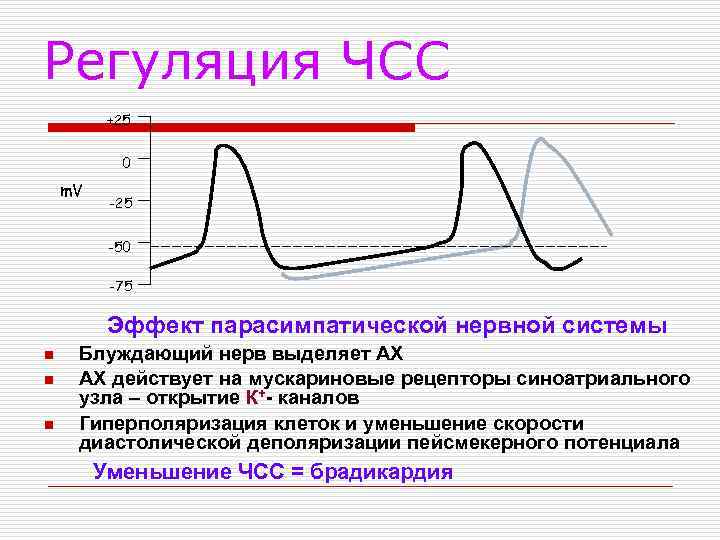 Регуляция ЧСС

+25
0
mV
-25
-50
-75

Эффект парасимпатической нервной системы

Блуждающий нерв выделяет АХ

АХ действует на мускариновые рецепторы синоатриального узла – открытие $K^+$- каналов

Гиперполяризация клеток и уменьшение скорости диастолической деполяризации пейсмекерного потенциала

Уменьшение ЧСС = брадикардия